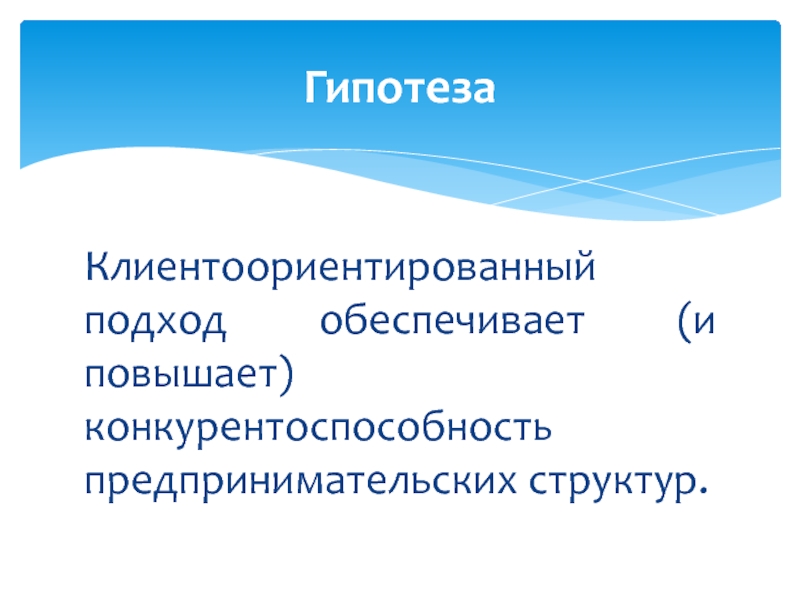 Гипотеза

Клиентоориентированный подход обеспечивает (и повышает) конкурентоспособность предпринимательских структур.